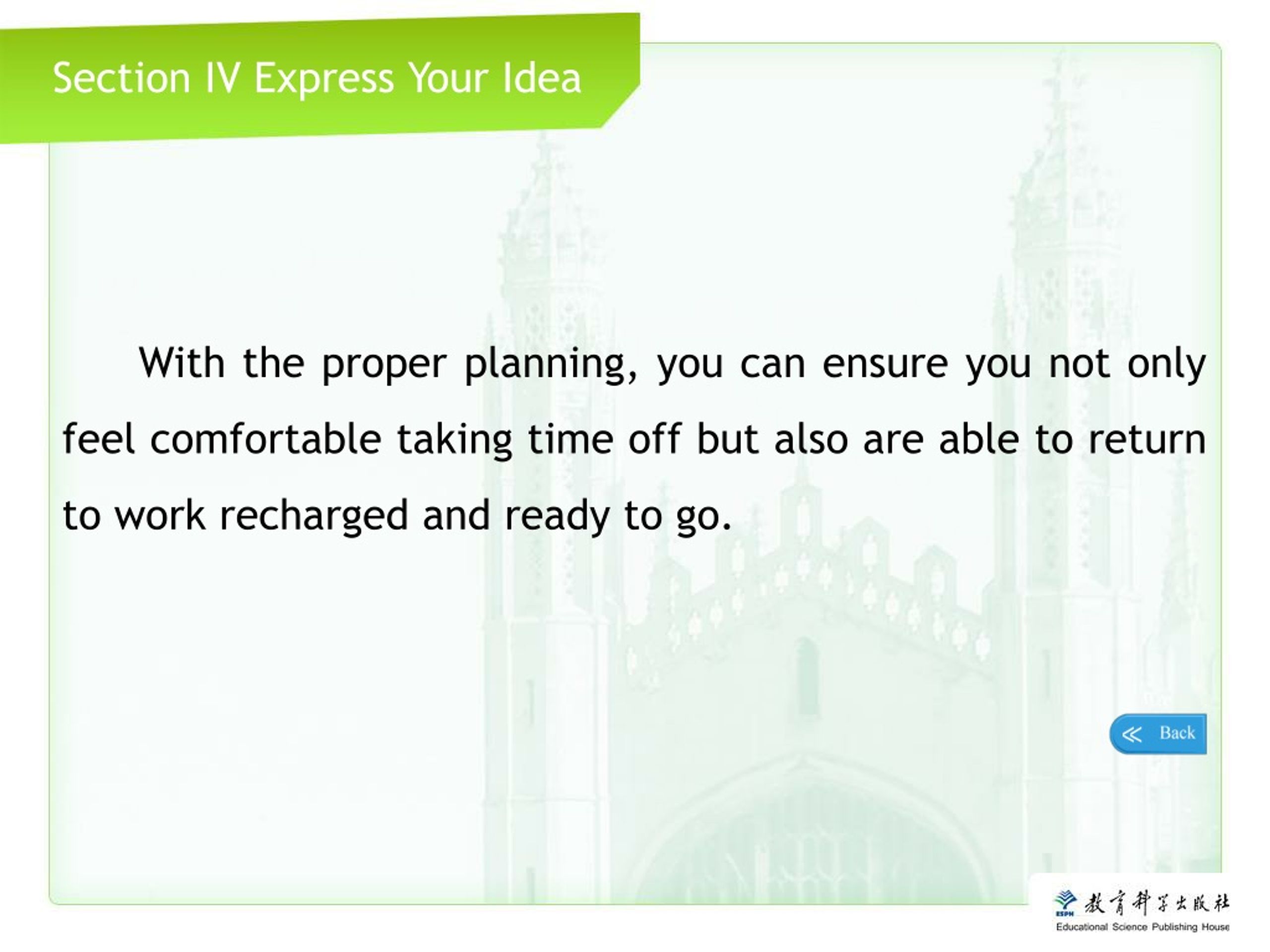 Section IV Express Your Idea

With the proper planning, you can ensure you not only feel comfortable taking time off but also are able to return to work recharged and ready to go.

Back

ESPH 教育科学出版社
Educational Science Publishing House